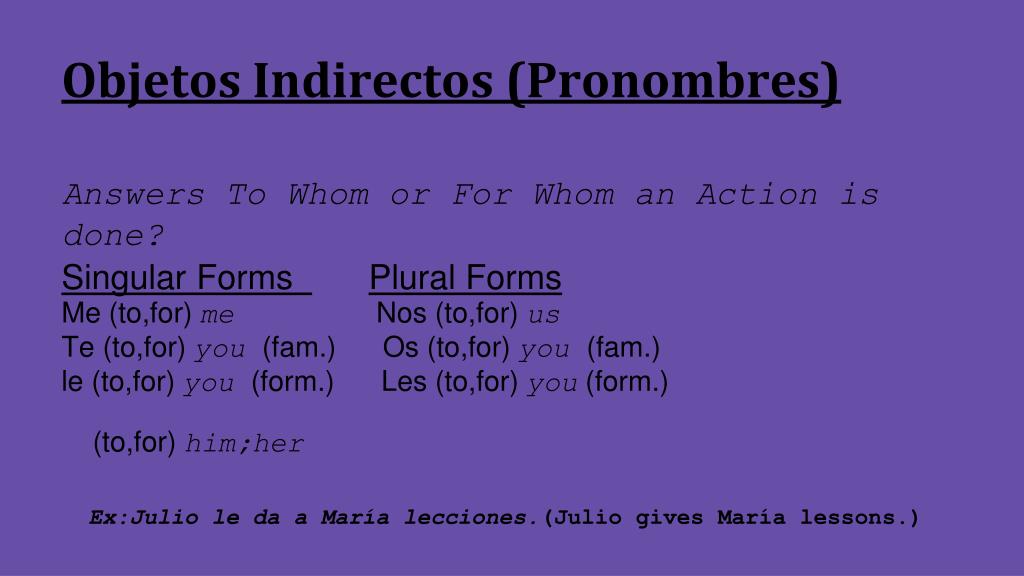 Objetos Indirectos (Pronombres)

Answers To Whom or For Whom an Action is done?

| Singular Forms | Plural Forms |
|---|---|
| Me (to,for) me | Nos (to,for) us |
| Te (to,for) you (fam.) | Os (to,for) you (fam.) |
| le (to,for) you (form.) | Les (to,for) you (form.) |

(to,for) him;her

Ex:Julio le da a María lecciones.(Julio gives María lessons.)